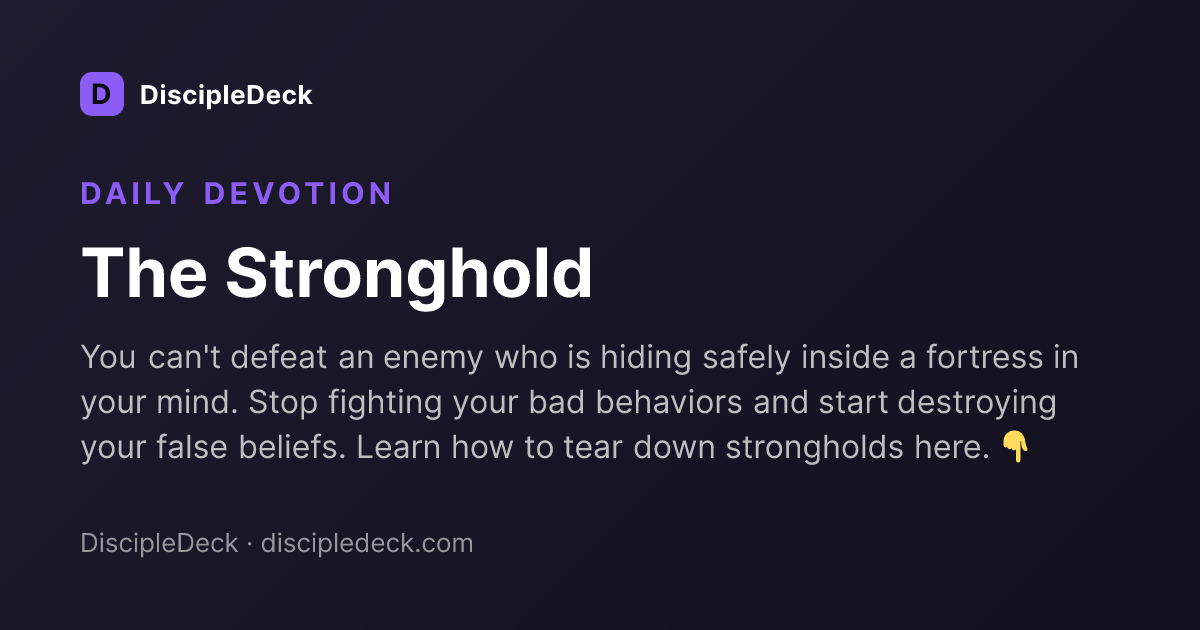 D DiscipleDeck

DAILY DEVOTION

The Stronghold

You can't defeat an enemy who is hiding safely inside a fortress in your mind. Stop fighting your bad behaviors and start destroying your false beliefs. Learn how to tear down strongholds here. 👇

DiscipleDeck · discipledeck.com